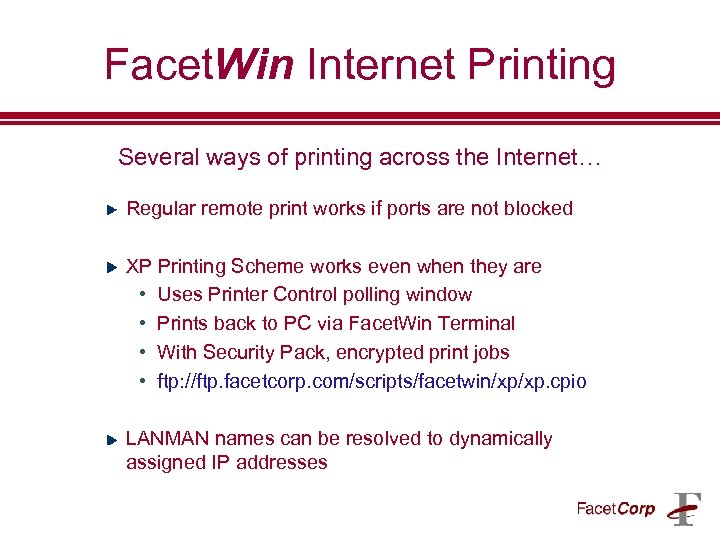 FacetWin Internet Printing

Several ways of printing across the Internet…

Regular remote print works if ports are not blocked

XP Printing Scheme works even when they are
• Uses Printer Control polling window
• Prints back to PC via FacetWin Terminal
• With Security Pack, encrypted print jobs
• ftp://ftp.facetcorp.com/scripts/facetwin/xp/xp.cpio

LANMAN names can be resolved to dynamically assigned IP addresses

FacetCorp